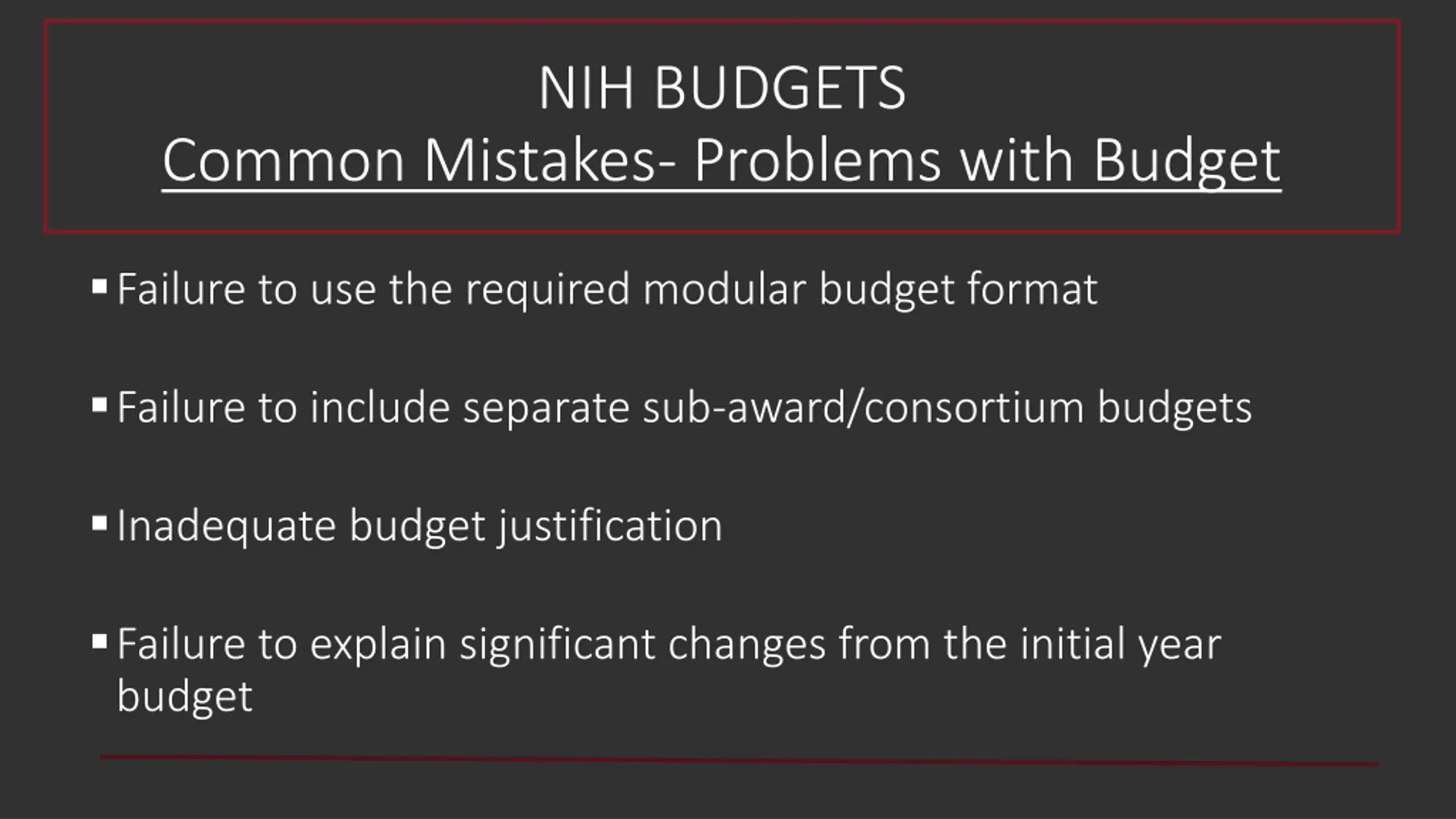 NIH BUDGETS
Common Mistakes- Problems with Budget

▪ Failure to use the required modular budget format

▪ Failure to include separate sub-award/consortium budgets

▪ Inadequate budget justification

▪ Failure to explain significant changes from the initial year budget